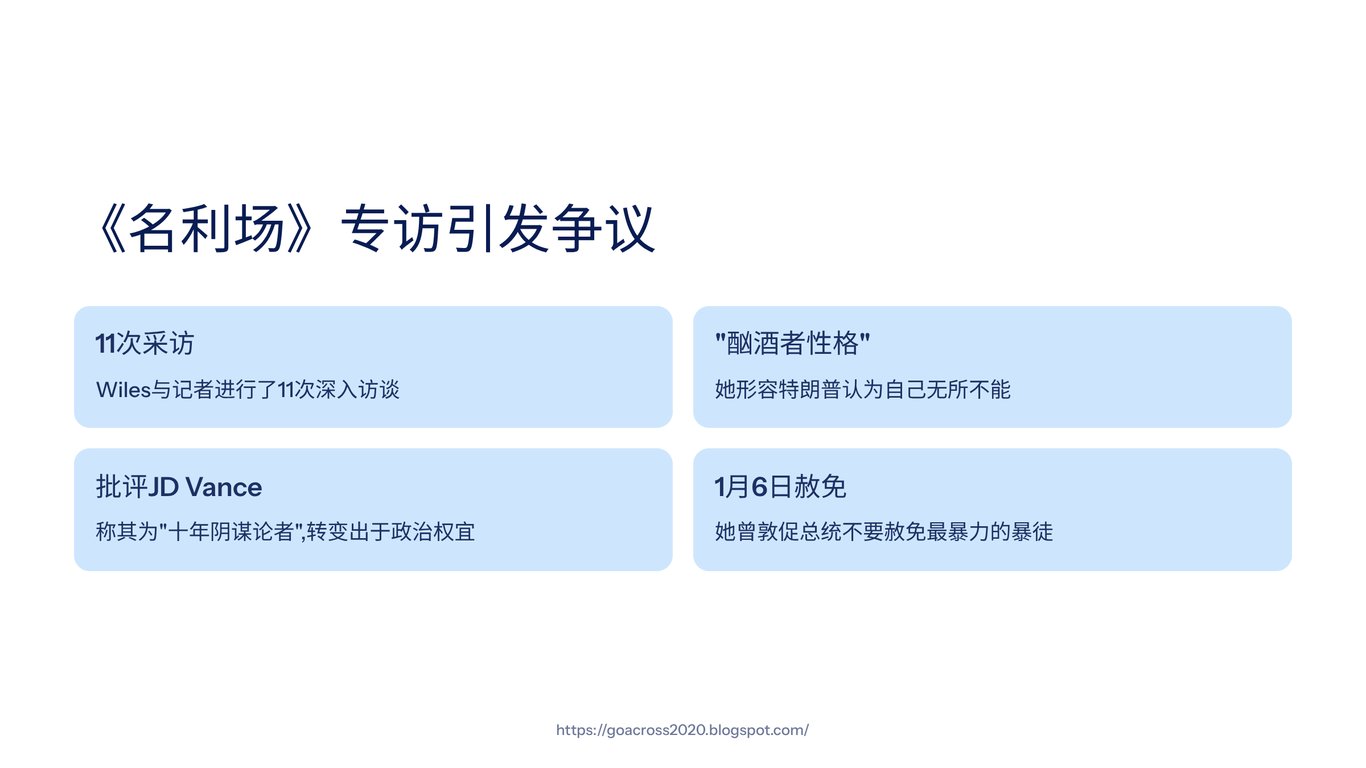 《名利场》专访引发争议

11次采访

Wiles与记者进行了11次深入访谈

"酗酒者性格"

她形容特朗普认为自己无所不能

批评JD Vance

称其为"十年阴谋论者",转变出于政治权宜

1月6日赦免

她曾敦促总统不要赦免最暴力的暴徒

https://goacross2020.blogspot.com/